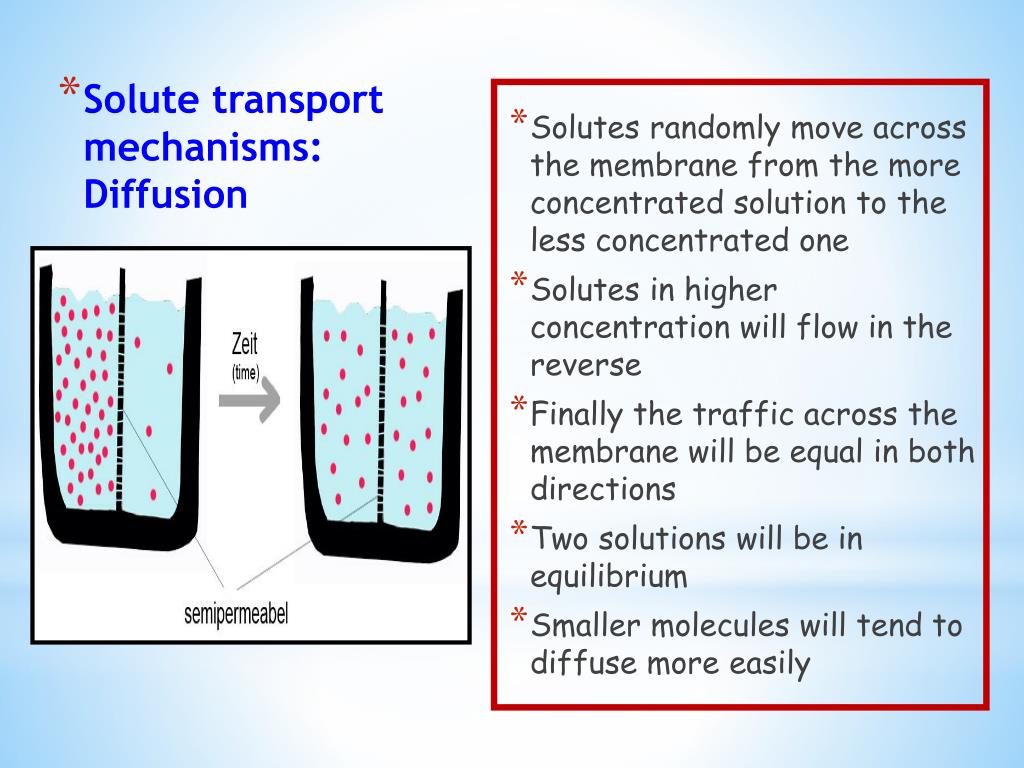 *Solute transport mechanisms: Diffusion

Zeit
(time)

semipermeabel

*Solutes randomly move across the membrane from the more concentrated solution to the less concentrated one

*Solutes in higher concentration will flow in the reverse

*Finally the traffic across the membrane will be equal in both directions

*Two solutions will be in equilibrium

*Smaller molecules will tend to diffuse more easily